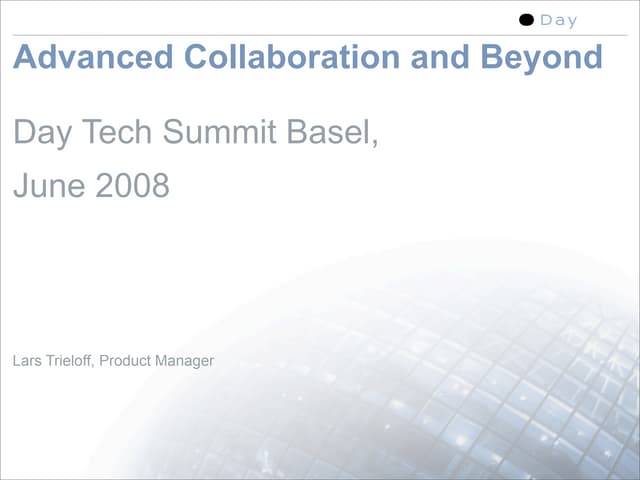 Day

Advanced Collaboration and Beyond

Day Tech Summit Basel,

June 2008

Lars Trieloff, Product Manager